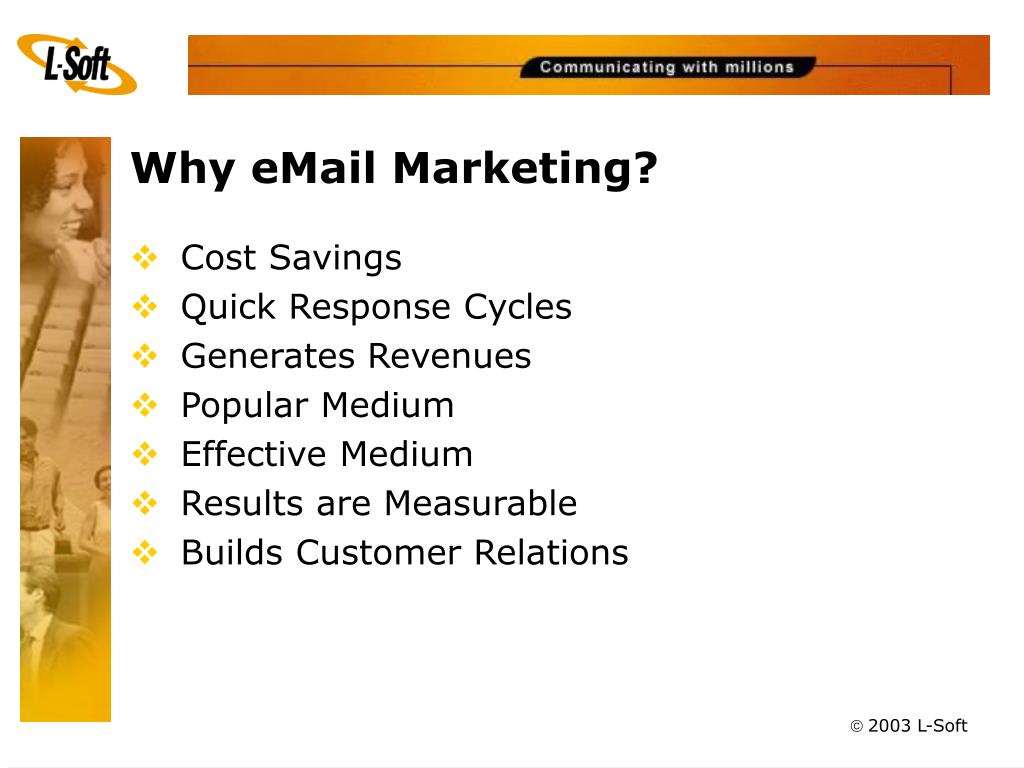 L-Soft

Communicating with millions

Why eMail Marketing?

❖ Cost Savings
❖ Quick Response Cycles
❖ Generates Revenues
❖ Popular Medium
❖ Effective Medium
❖ Results are Measurable
❖ Builds Customer Relations

© 2003 L-Soft